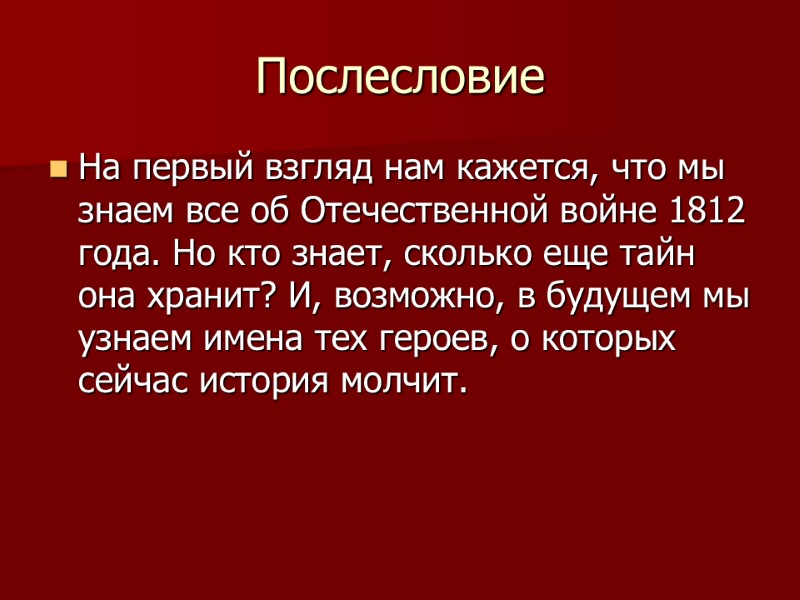 Послесловие

На первый взгляд нам кажется, что мы знаем все об Отечественной войне 1812 года. Но кто знает, сколько еще тайн она хранит? И, возможно, в будущем мы узнаем имена тех героев, о которых сейчас история молчит.